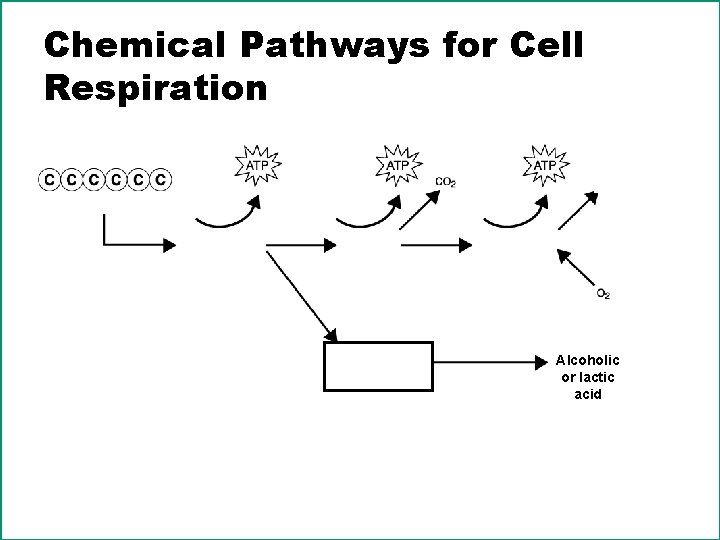 Chemical Pathways for Cell Respiration

C C C C C C

ATP

ATP

$CO_2$

ATP

$O_2$

Alcoholic or lactic acid